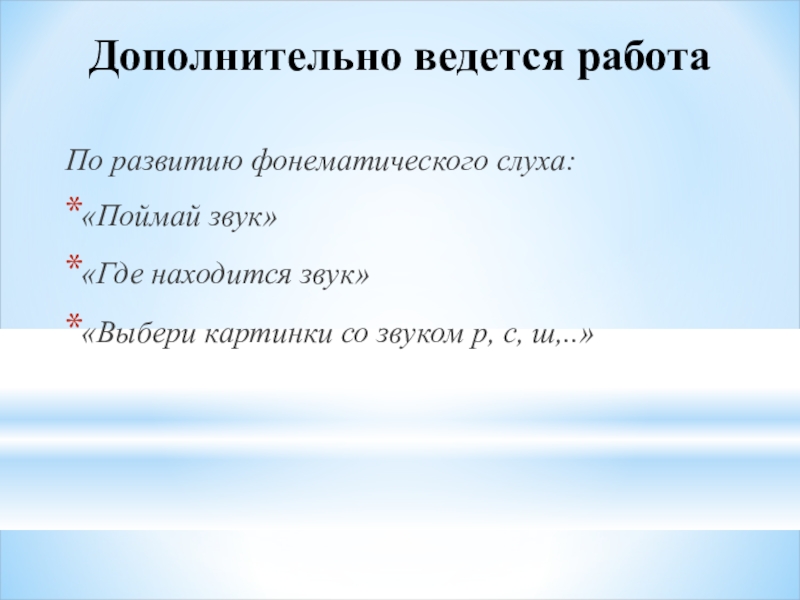 Дополнительно ведется работа

По развитию фонематического слуха:

*«Поймай звук»

*«Где находится звук»

*«Выбери картинки со звуком р, с, ш,..»